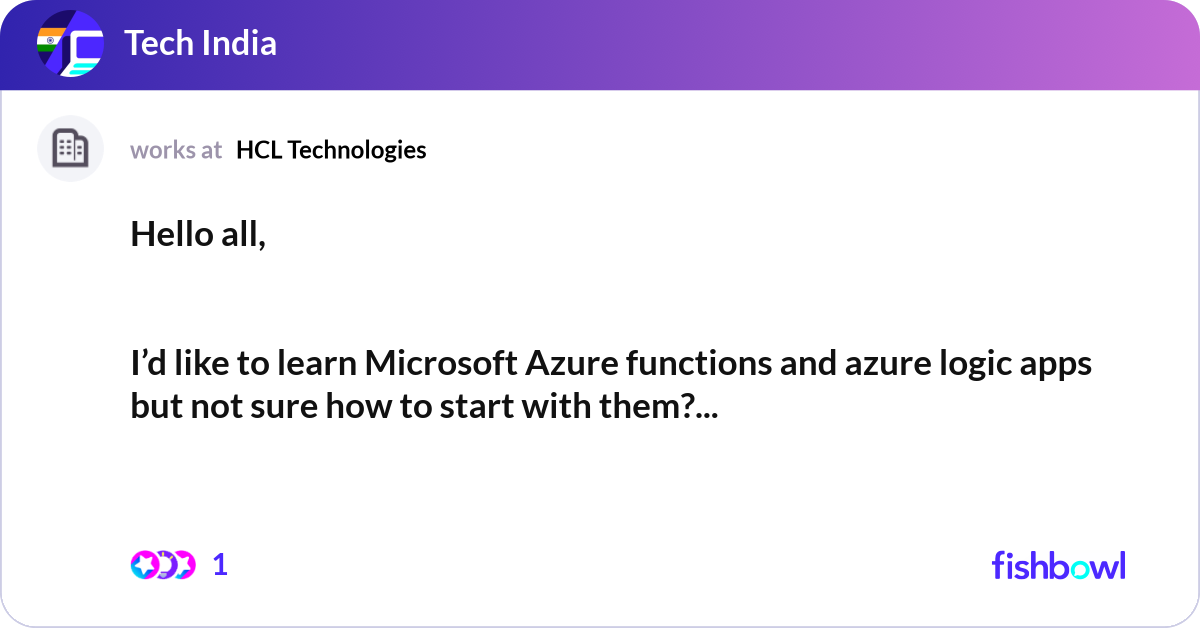 Tech India

works at HCL Technologies

Hello all,

I’d like to learn Microsoft Azure functions and azure logic apps but not sure how to start with them?...

1

fishbowl